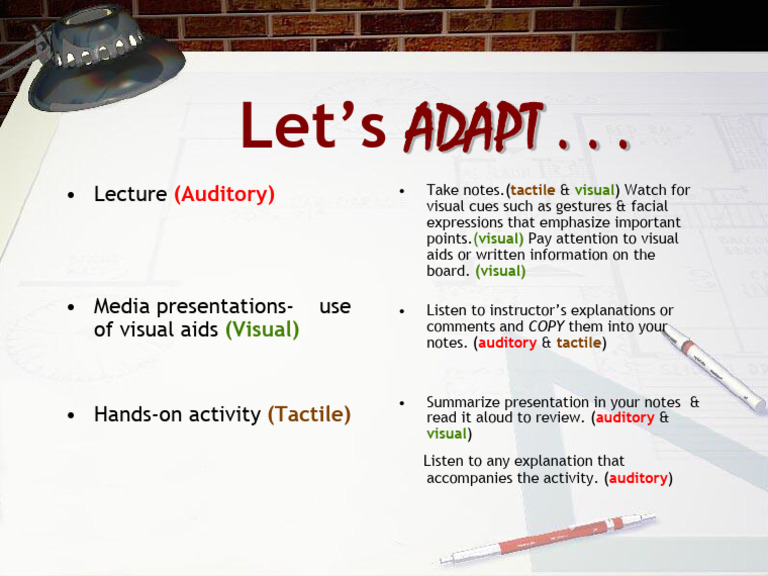 Let's ADAPT . . .

• Lecture (Auditory)

• Media presentations- use of visual aids (Visual)

• Hands-on activity (Tactile)

• Take notes.(tactile & visual) Watch for visual cues such as gestures & facial expressions that emphasize important points.(visual) Pay attention to visual aids or written information on the board. (visual)

• Listen to instructor's explanations or comments and COPY them into your notes. (auditory & tactile)

• Summarize presentation in your notes & read it aloud to review. (auditory & visual)

Listen to any explanation that accompanies the activity. (auditory)